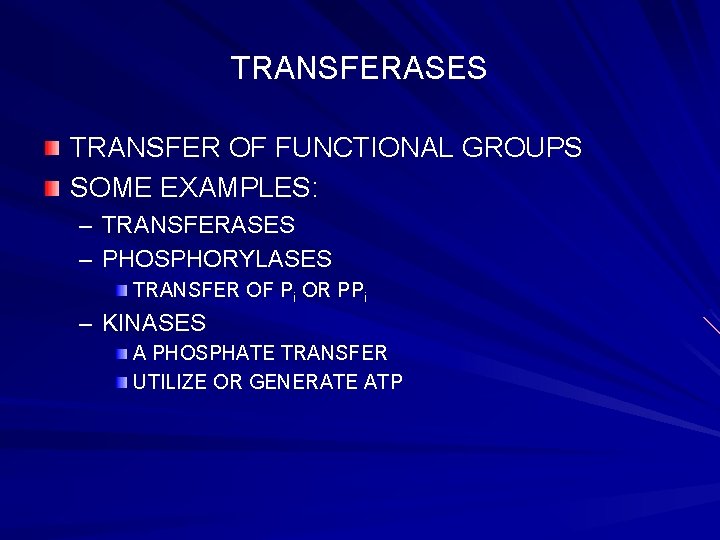 TRANSFERASES

TRANSFER OF FUNCTIONAL GROUPS

SOME EXAMPLES:

– TRANSFERASES

– PHOSPHORYLASES

TRANSFER OF $P_i$ OR $PP_i$

– KINASES

A PHOSPHATE TRANSFER

UTILIZE OR GENERATE ATP